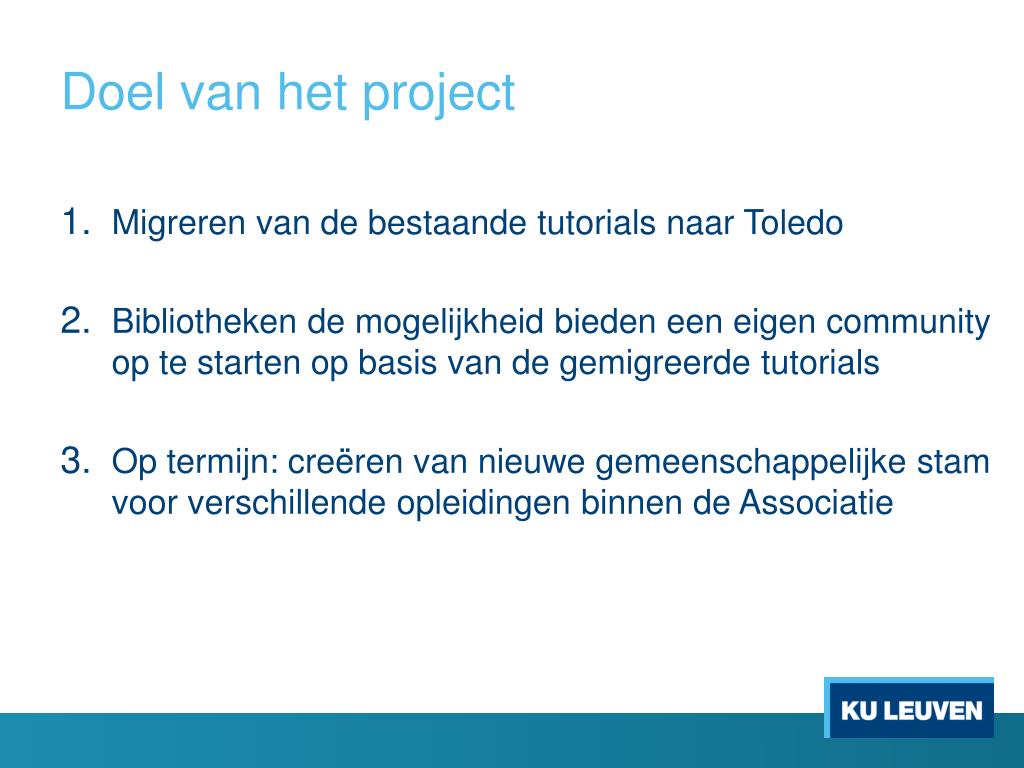 Doel van het project

1. Migreren van de bestaande tutorials naar Toledo

2. Bibliotheken de mogelijkheid bieden een eigen community op te starten op basis van de gemigreerde tutorials

3. Op termijn: creëren van nieuwe gemeenschappelijke stam voor verschillende opleidingen binnen de Associatie

KU LEUVEN